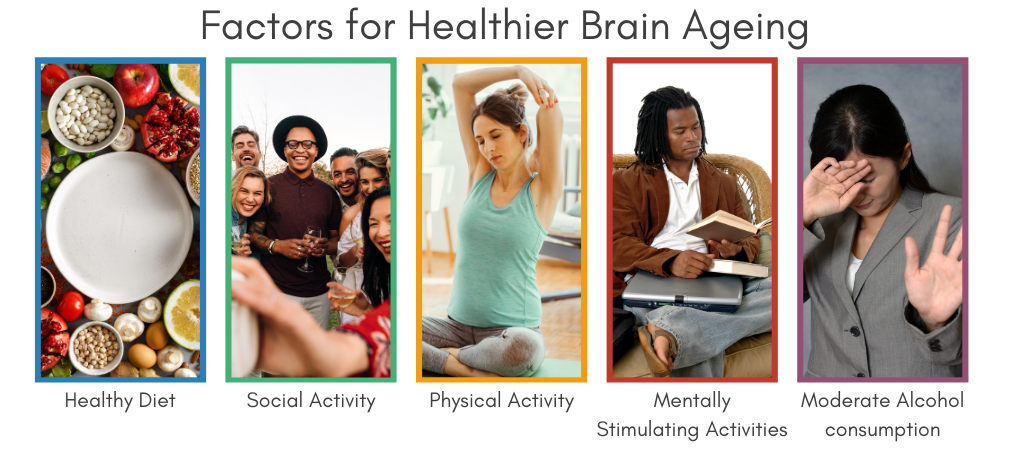 Factors for Healthier Brain Ageing

Healthy Diet

Social Activity

Physical Activity

Mentally Stimulating Activities

Moderate Alcohol consumption